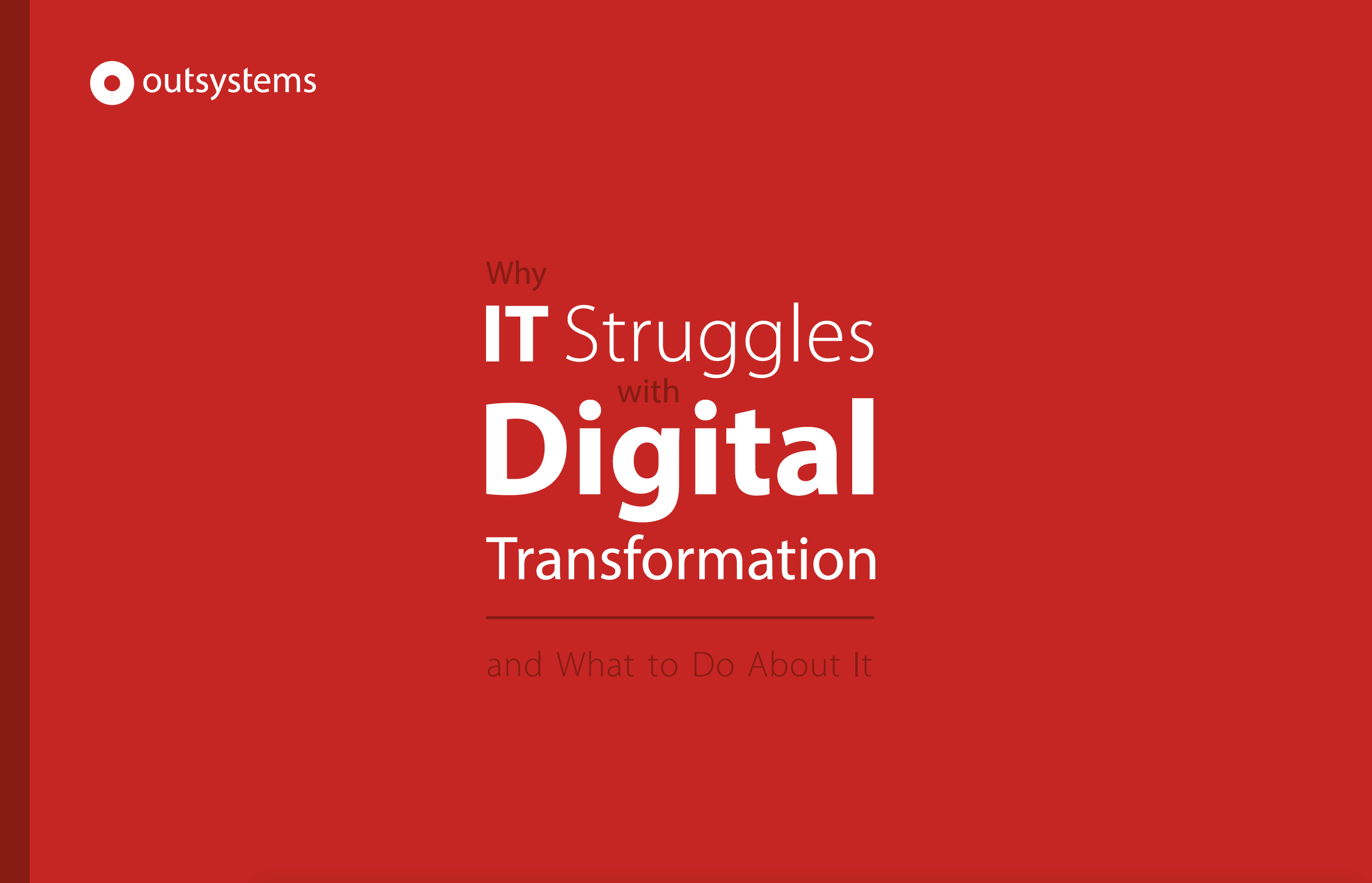 outsystems

Why
IT Struggles
with
Digital
Transformation

and What to Do About It